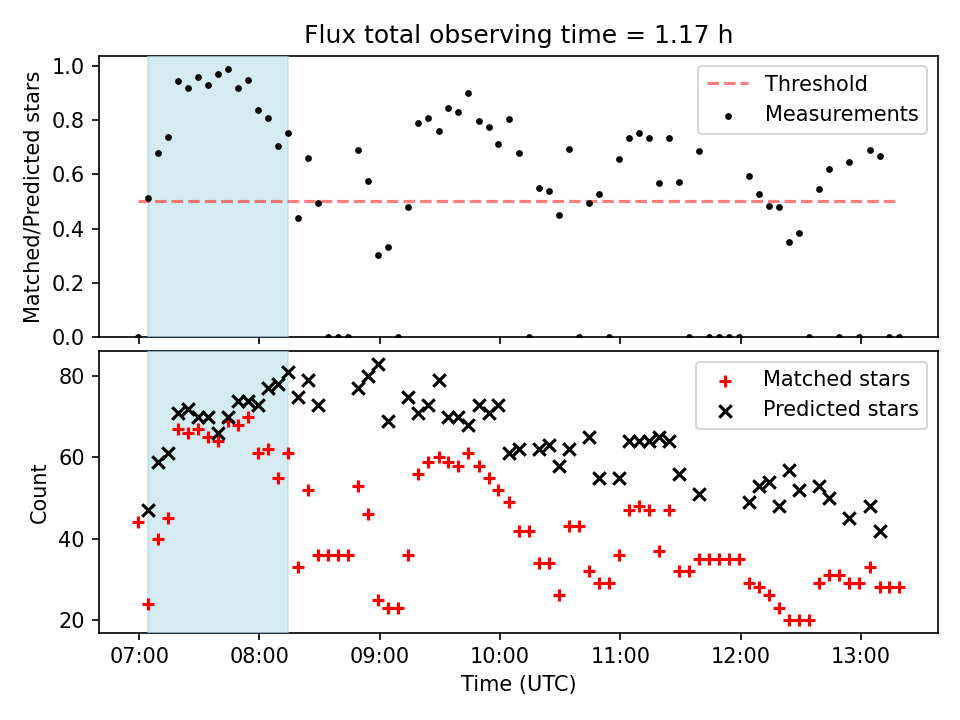 Flux total observing time = 1.17 h

Matched/Predicted stars

1.0
0.8
0.6
0.4
0.2
0.0

Threshold
Measurements

Count

80
60
40
20

Matched stars
Predicted stars

07:00
08:00
09:00
10:00
11:00
12:00
13:00

Time (UTC)